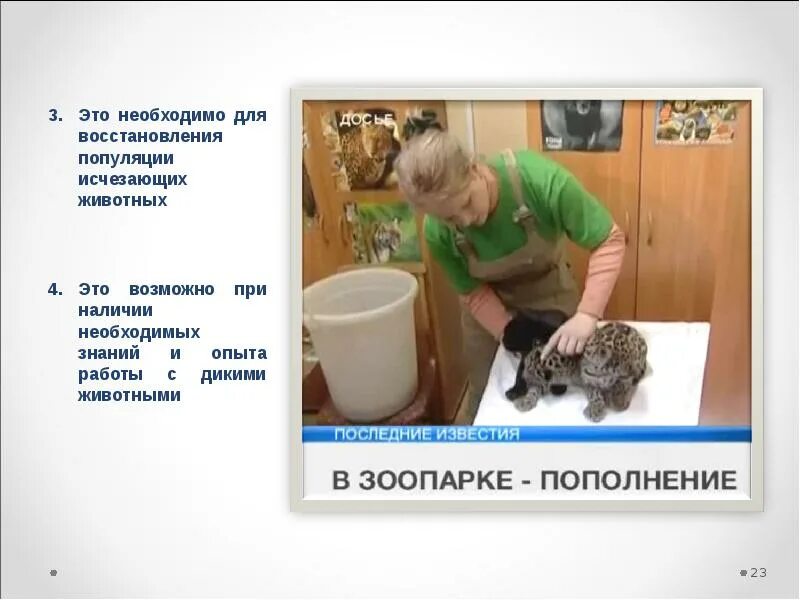 3. Это необходимо для восстановления популяции исчезающих животных

4. Это возможно при наличии необходимых знаний и опыта работы с дикими животными

ДОСЬЕ

ПОСЛЕДНИЕ ИЗВЕСТИЯ

В ЗООПАРКЕ - ПОПОЛНЕНИЕ

23